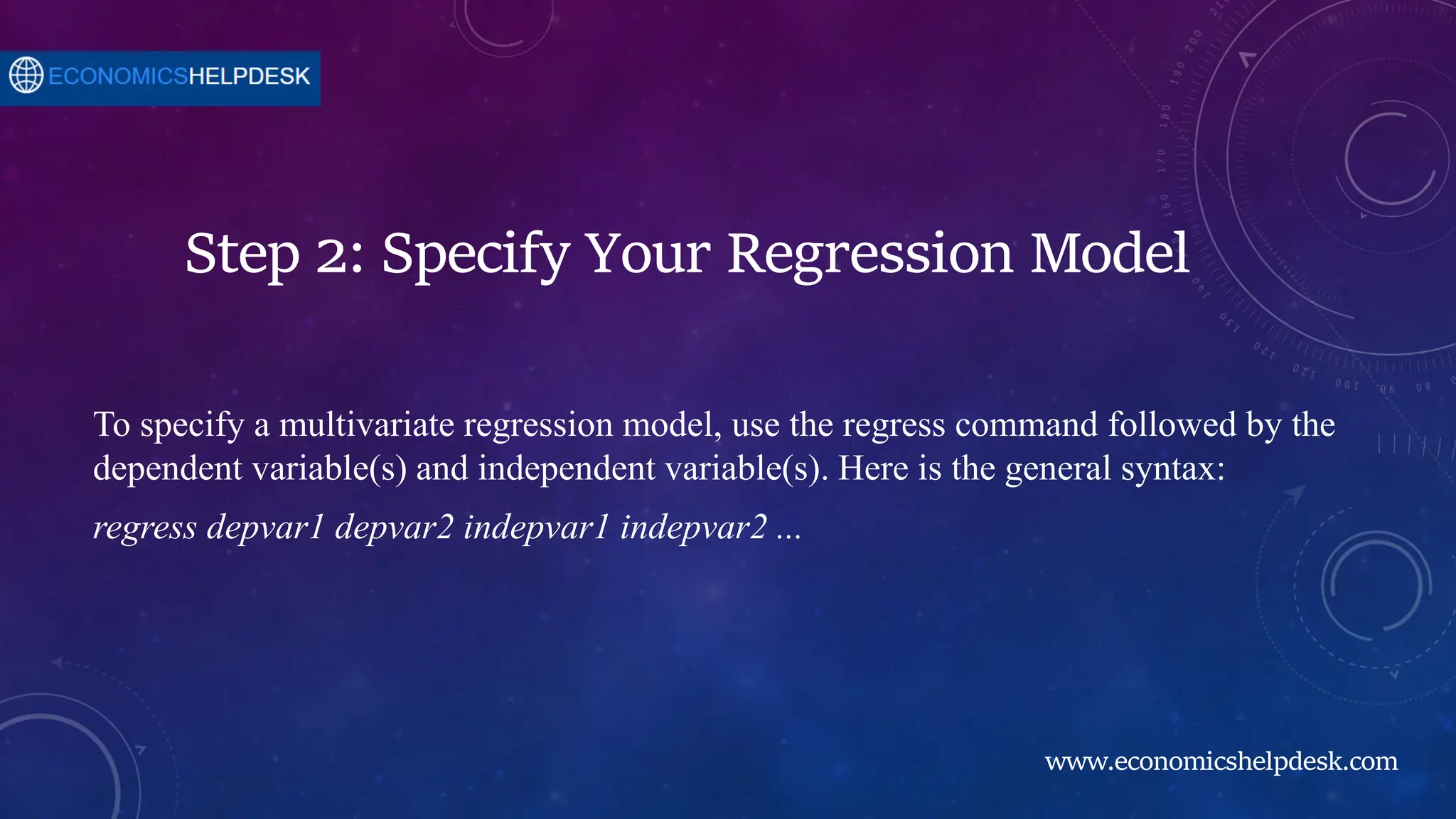 ECONOMICSHELPDESK

Step 2: Specify Your Regression Model

To specify a multivariate regression model, use the regress command followed by the dependent variable(s) and independent variable(s). Here is the general syntax:

regress depvar1 depvar2 indepvar1 indepvar2 ...

www.economicshelpdesk.com